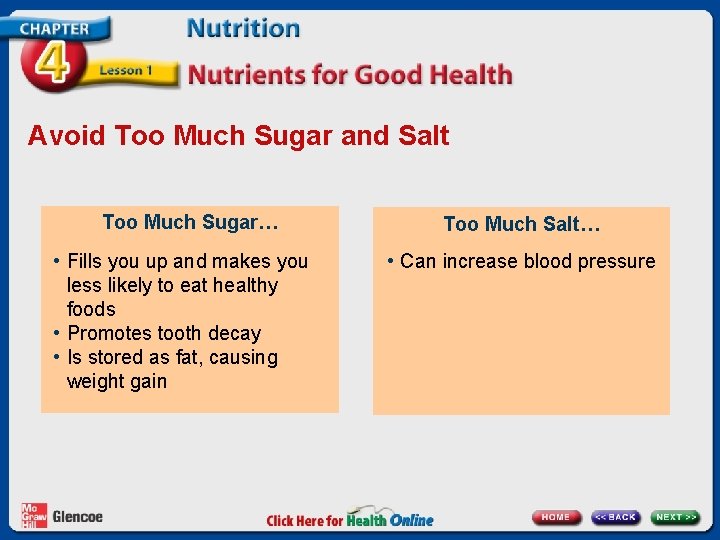 CHAPTER 4 Lesson 1

Nutrition

Nutrients for Good Health

Avoid Too Much Sugar and Salt

Too Much Sugar…

• Fills you up and makes you less likely to eat healthy foods
• Promotes tooth decay
• Is stored as fat, causing weight gain

Too Much Salt…

• Can increase blood pressure

Mc Graw Hill Glencoe

Click Here for Health Online

HOME

<< BACK

NEXT >>